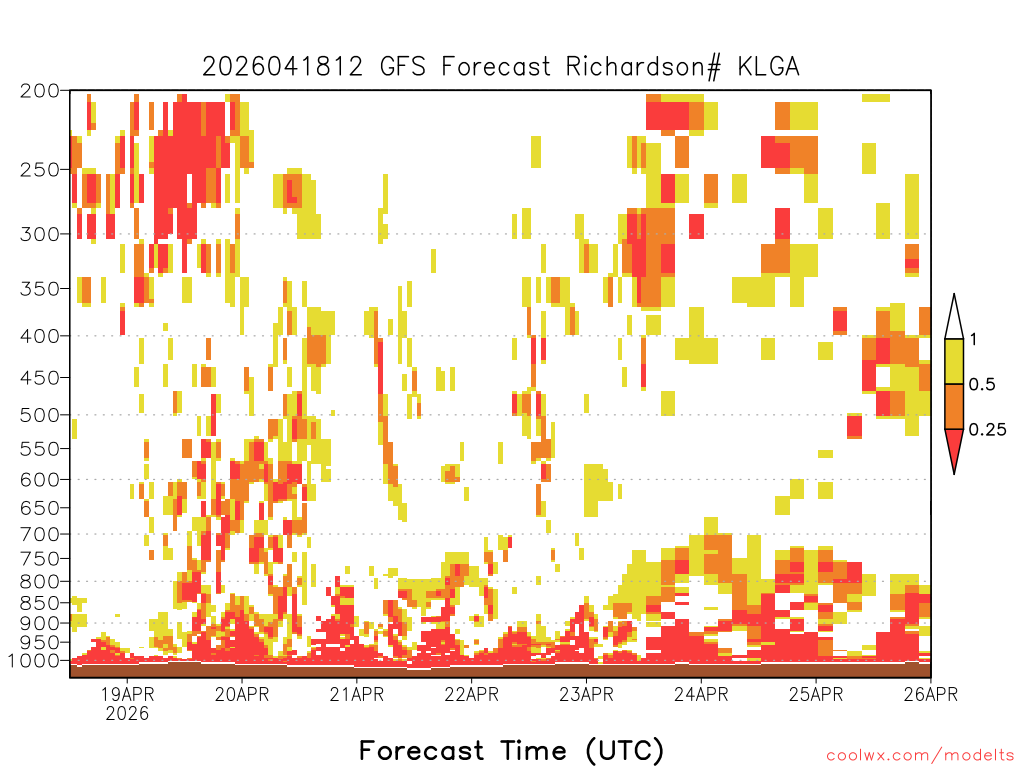 2026041812 GFS Forecast Richardson# KLGA

200
250
300
350
400
450
500
550
600
650
700
750
800
850
900
950
1000

1
0.5
0.25

19APR
2026
20APR
21APR
22APR
23APR
24APR
25APR
26APR

Forecast Time (UTC)

coolwx.com/modelts